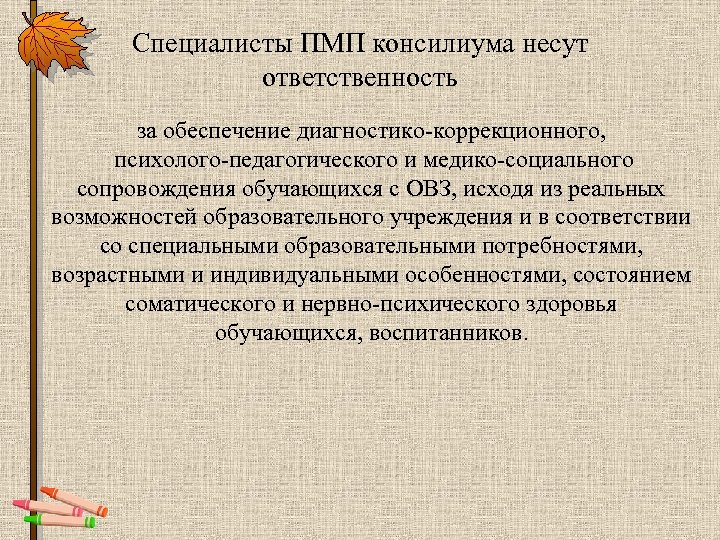 Специалисты ПМП консилиума несут ответственность

за обеспечение диагностико-коррекционного, психолого-педагогического и медико-социального сопровождения обучающихся с ОВЗ, исходя из реальных возможностей образовательного учреждения и в соответствии со специальными образовательными потребностями, возрастными и индивидуальными особенностями, состоянием соматического и нервно-психического здоровья обучающихся, воспитанников.